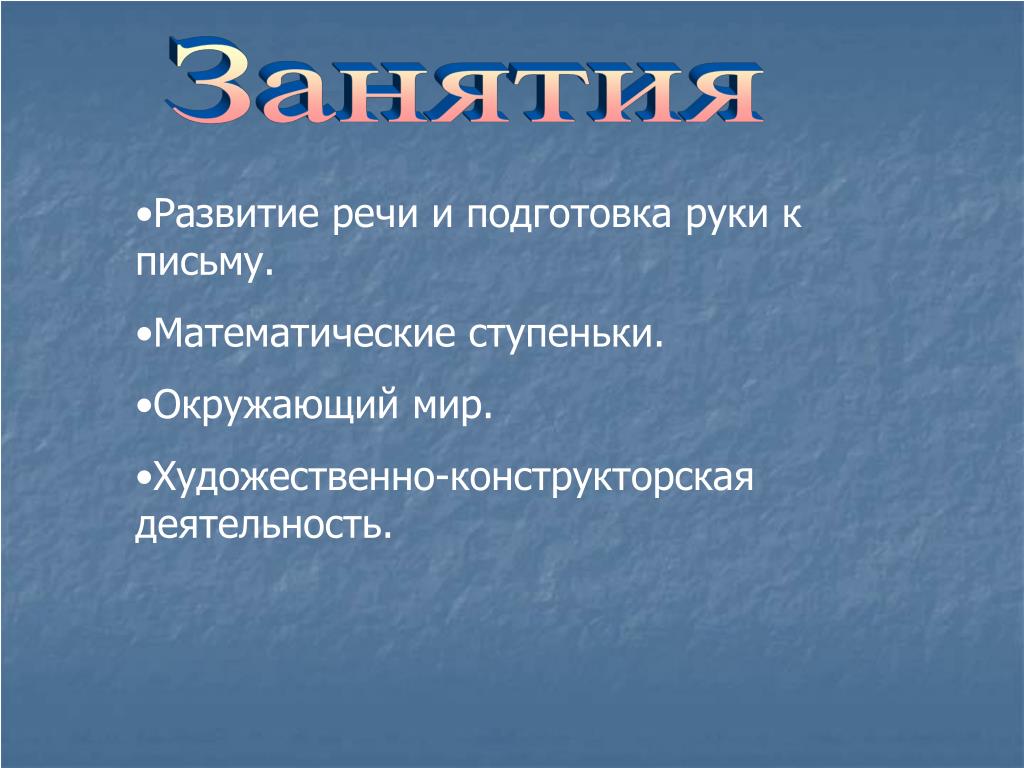 Занятия

•Развитие речи и подготовка руки к письму.

•Математические ступеньки.

•Окружающий мир.

•Художественно-конструкторская деятельность.